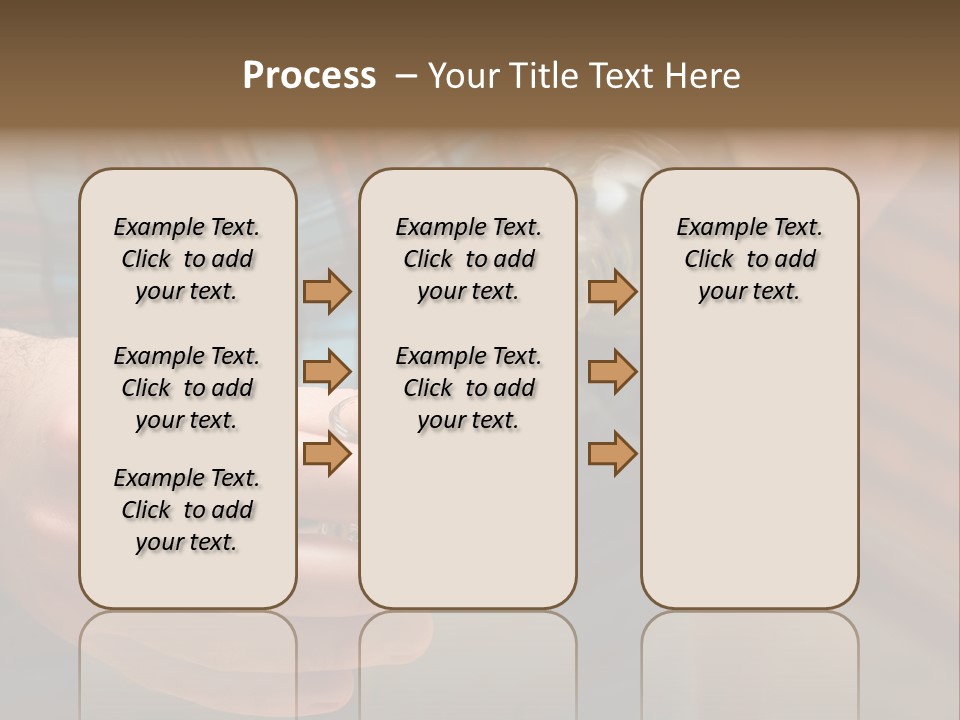 Process – Your Title Text Here

Example Text. Click to add your text.

Example Text. Click to add your text.

Example Text. Click to add your text.

Example Text. Click to add your text.

Example Text. Click to add your text.

Example Text. Click to add your text.